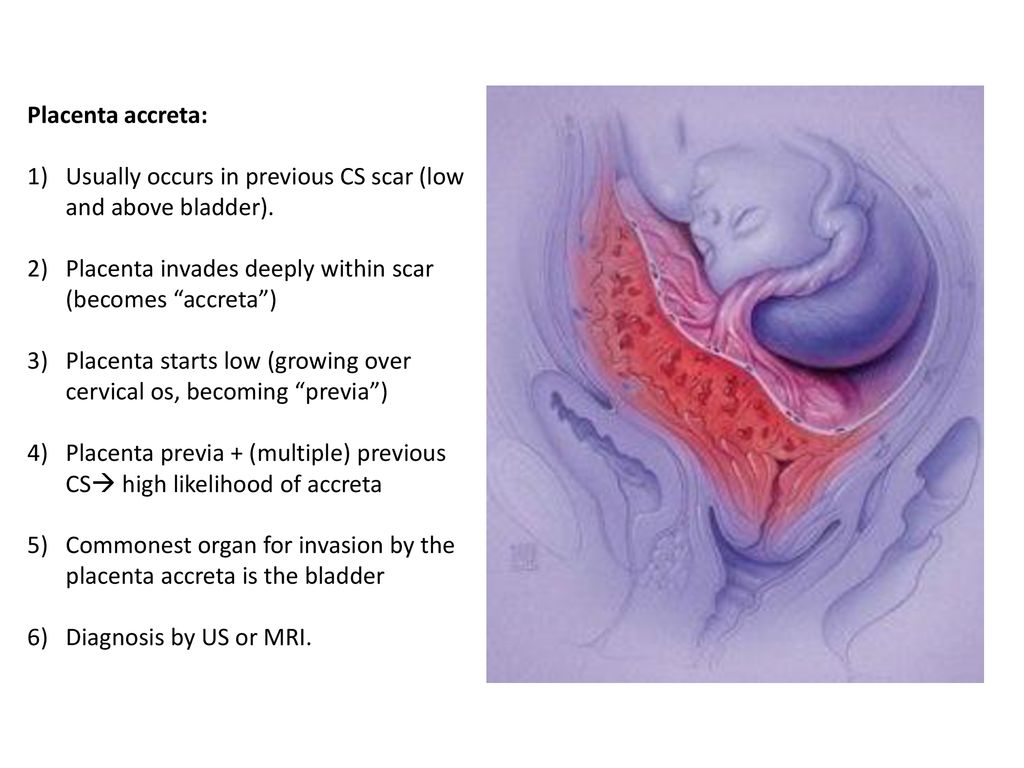 Placenta accreta:

1) Usually occurs in previous CS scar (low and above bladder).

2) Placenta invades deeply within scar (becomes “accreta”)

3) Placenta starts low (growing over cervical os, becoming “previa”)

4) Placenta previa + (multiple) previous CS→ high likelihood of accreta

5) Commonest organ for invasion by the placenta accreta is the bladder

6) Diagnosis by US or MRI.